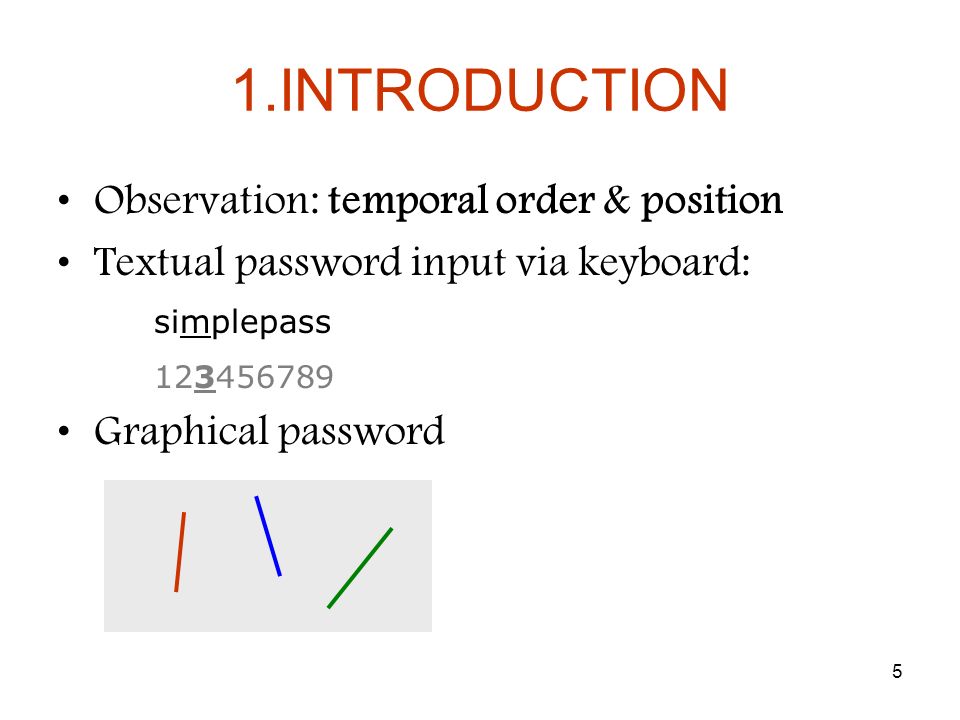 1.INTRODUCTION

• Observation: temporal order & position

• Textual password input via keyboard:

simplepass

123456789

• Graphical password

5